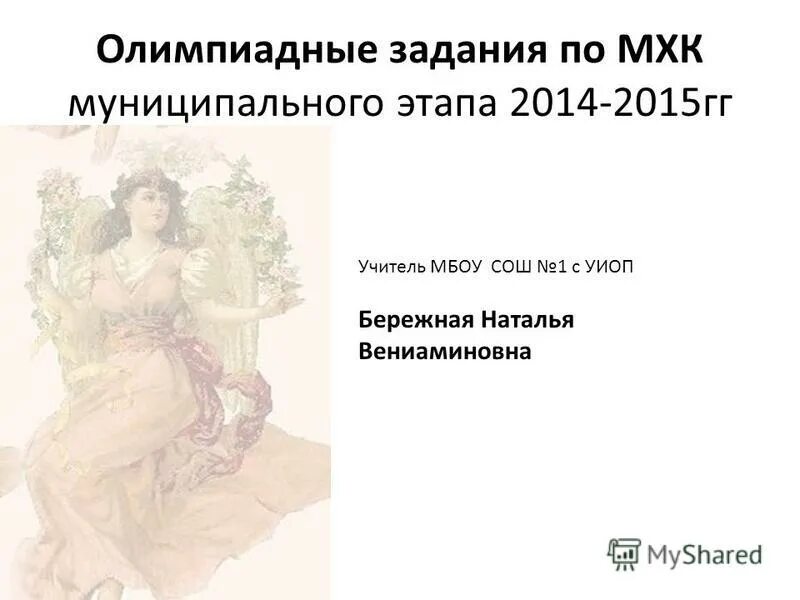 Олимпиадные задания по МХК муниципального этапа 2014-2015гг

Учитель МБОУ СОШ №1 с УИОП

Бережная Наталья Вениаминовна

MyShared